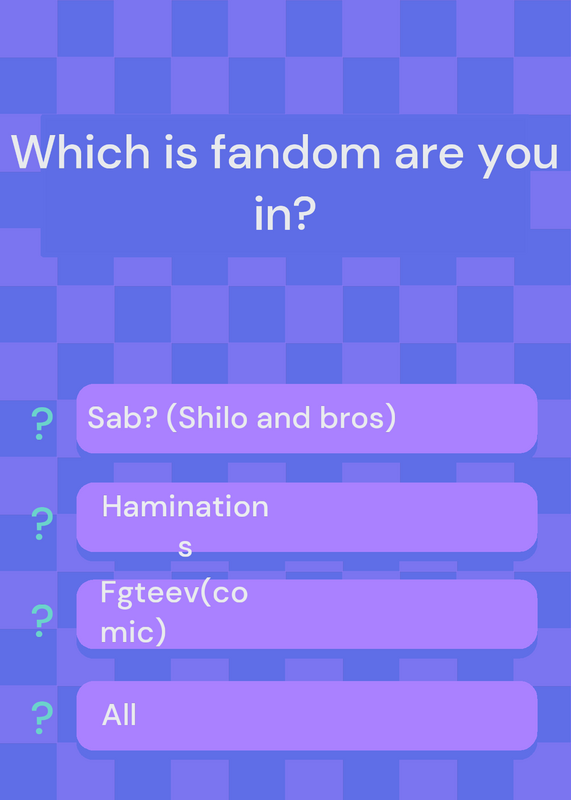 Which is fandom are you in?

? Sab? (Shilo and bros)

? Haminations

? Fgteev(comic)

? All